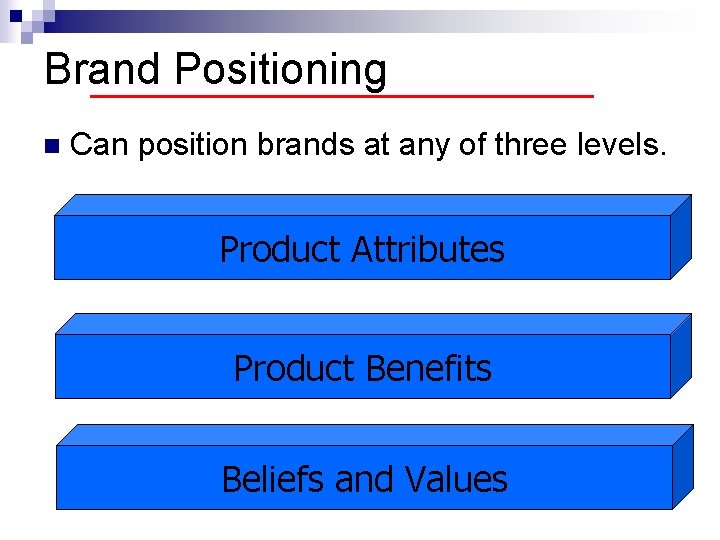 Brand Positioning

Can position brands at any of three levels.

Product Attributes

Product Benefits

Beliefs and Values